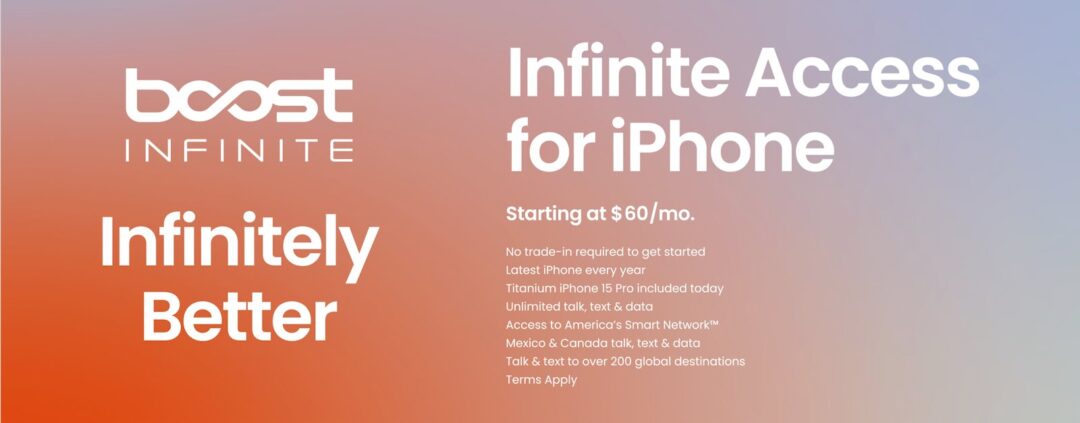 boost
INFINITE

Infinitely Better

Infinite Access for iPhone

Starting at $60/mo.

No trade-in required to get started
Latest iPhone every year
Titanium iPhone 15 Pro included today
Unlimited talk, text & data
Access to America's Smart Network™
Mexico & Canada talk, text & data
Talk & text to over 200 global destinations
Terms Apply